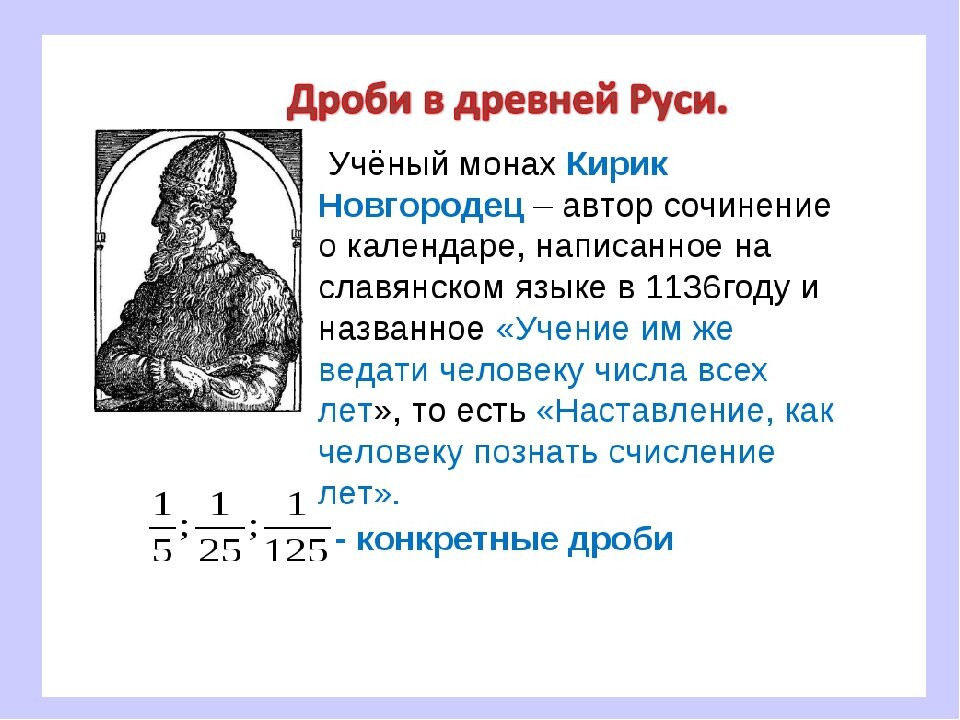 Дроби в древней Руси.

Учёный монах Кирик Новгородец – автор сочинение о календаре, написанное на славянском языке в 1136году и названное «Учение им же ведати человеку числа всех лет», то есть «Наставление, как человеку познать счисление лет».

$\frac{1}{5}; \frac{1}{25}; \frac{1}{125}$ - конкретные дроби